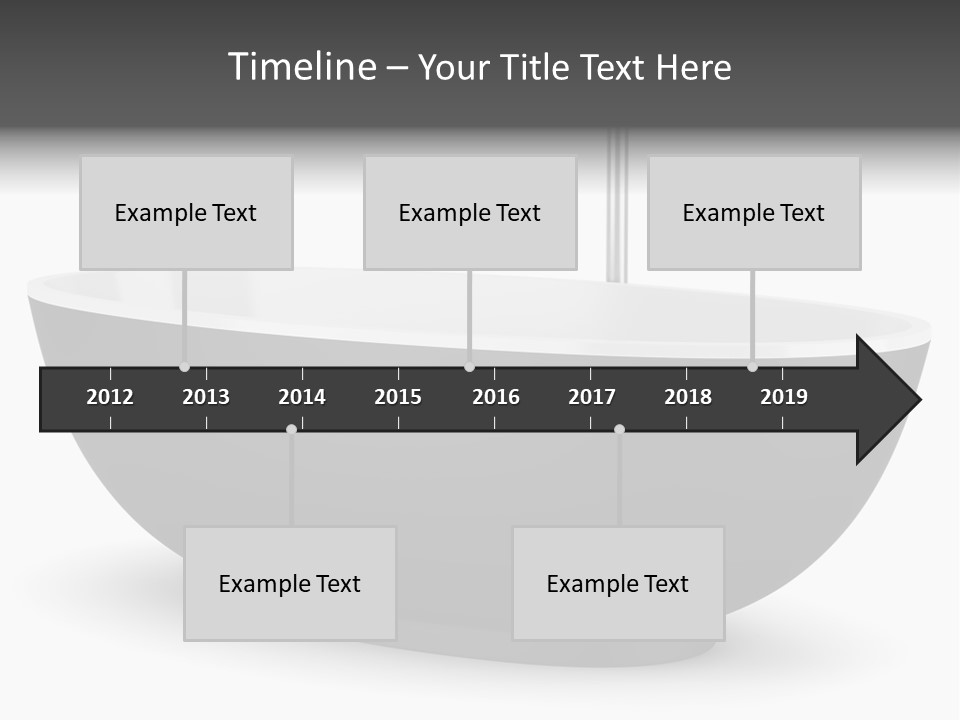 Timeline – Your Title Text Here

Example Text

Example Text

Example Text

2012 2013 2014 2015 2016 2017 2018 2019

Example Text

Example Text